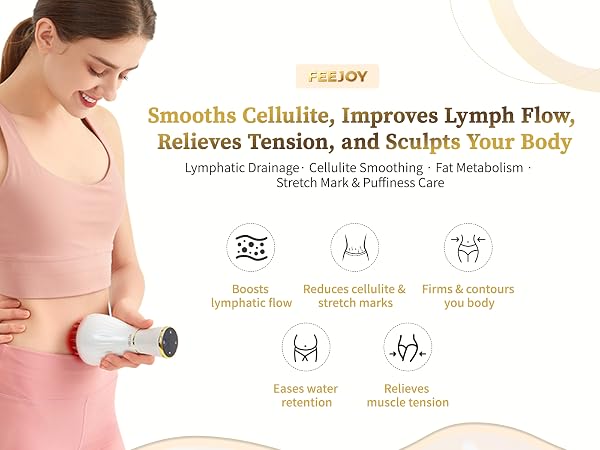 FEEJOY

Smooths Cellulite, Improves Lymph Flow, Relieves Tension, and Sculpts Your Body

Lymphatic Drainage · Cellulite Smoothing · Fat Metabolism · Stretch Mark & Puffiness Care

Boosts lymphatic flow

Reduces cellulite & stretch marks

Firms & contours you body

Eases water retention

Relieves muscle tension